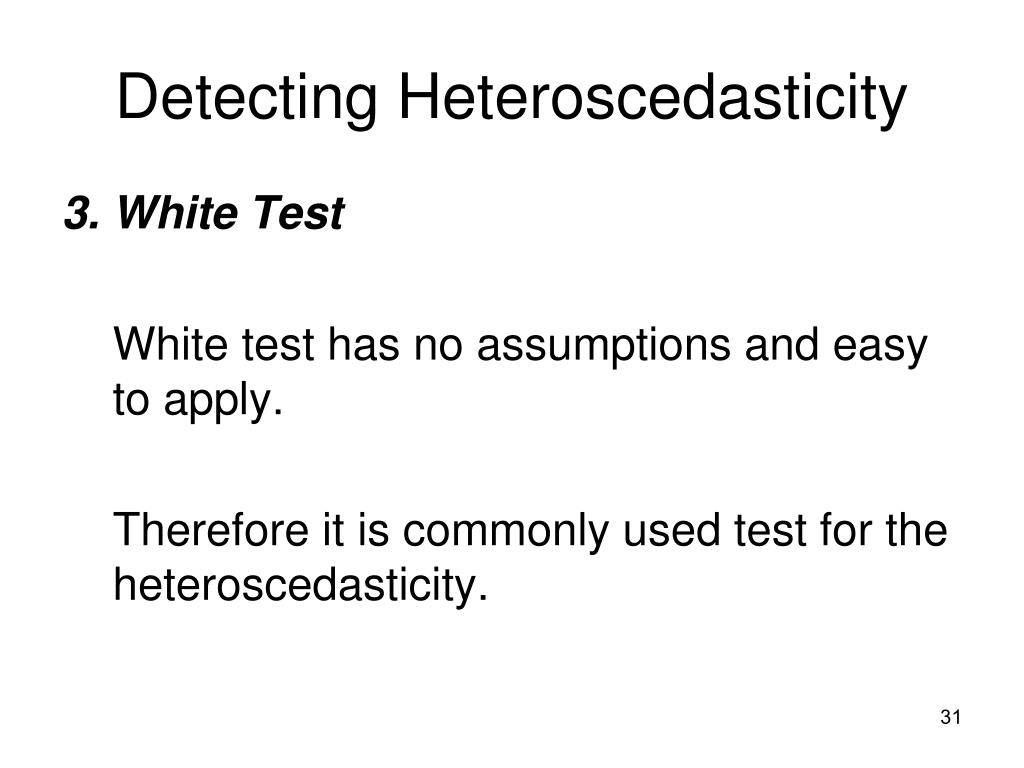 Detecting Heteroscedasticity

3. White Test

White test has no assumptions and easy to apply.

Therefore it is commonly used test for the heteroscedasticity.

31